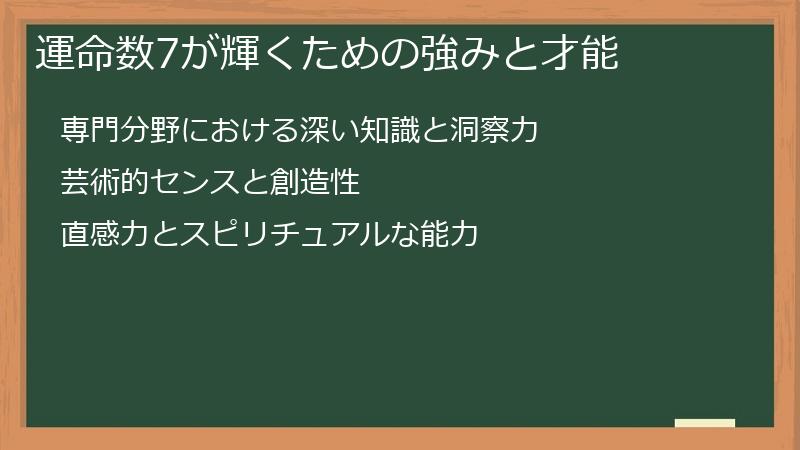 運命数7が輝くための強みと才能

専門分野における深い知識と洞察力

芸術的センスと創造性

直感力とスピリチュアルな能力